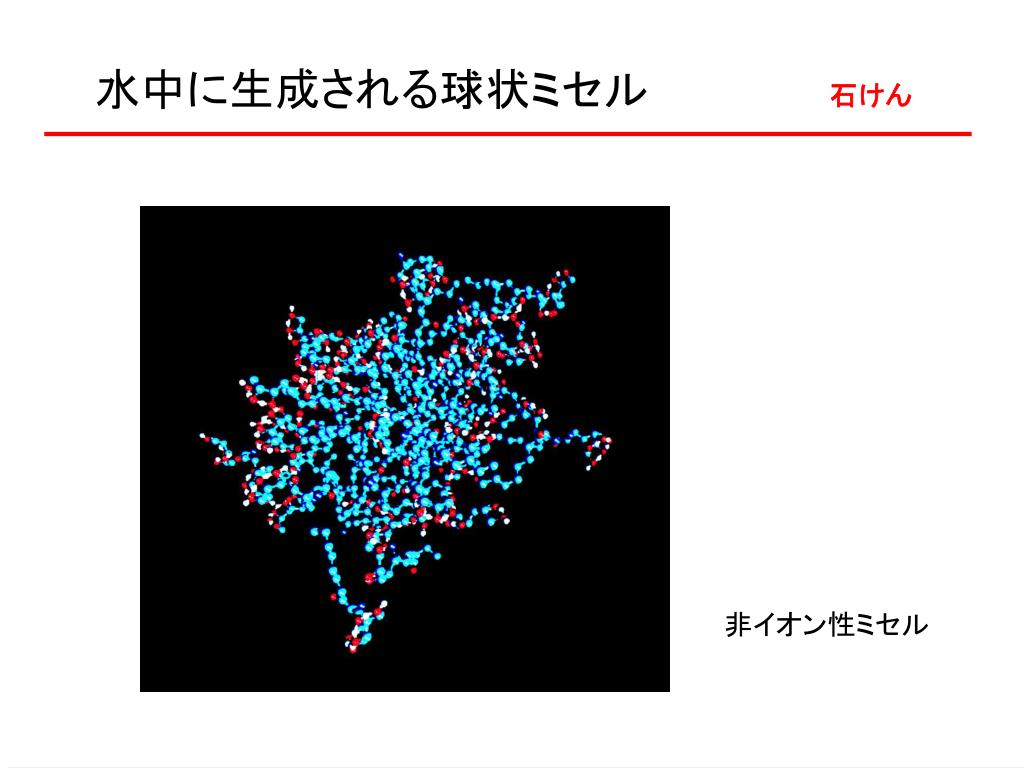 水中に生成される球状ミセル

石けん

非イオン性ミセル